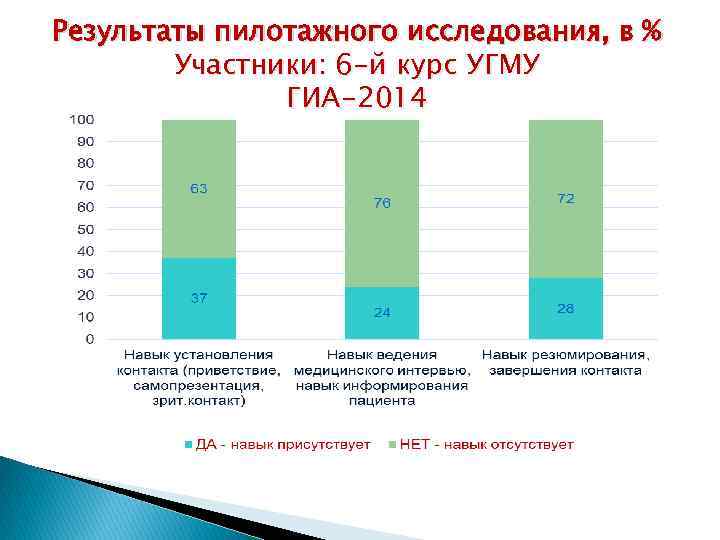 Результаты пилотажного исследования, в %
Участники: 6-й курс УГМУ
ГИА-2014

100
90
80
70
60
50
40
30
20
10
0

63
37
76
24
72
28

Навык установления контакта (приветствие, самопрезентация, зрит.контакт)

Навык ведения медицинского интервью, навык информирования пациента

Навык резюмирования, завершения контакта

ДА - навык присутствует
НЕТ - навык отсутствует